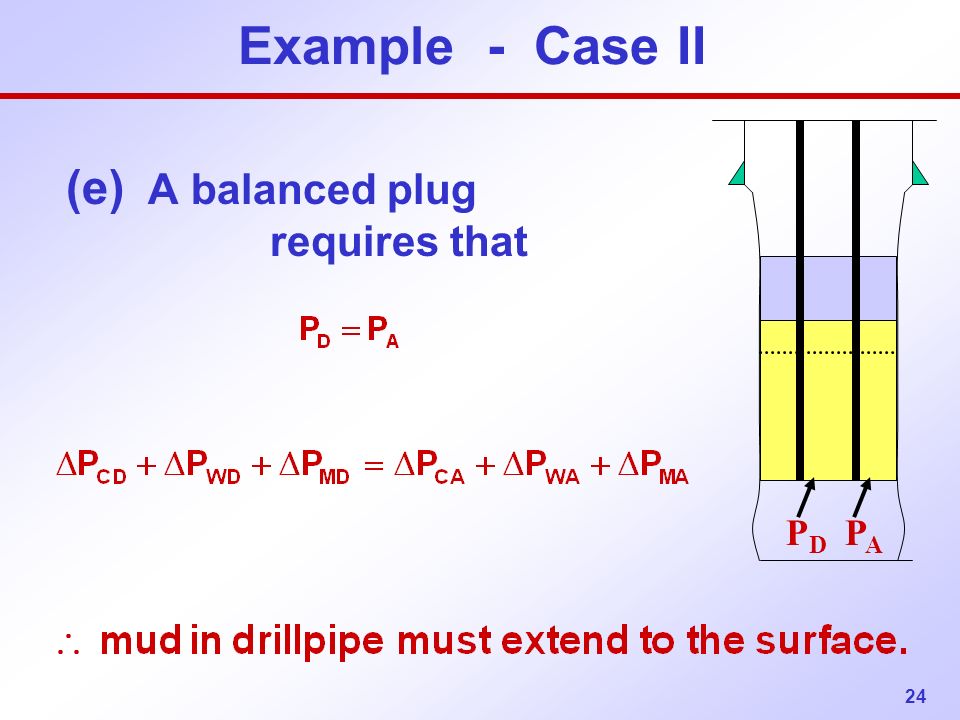 Example - Case II

(e) A balanced plug requires that

$P_D = P_A$

$\Delta P_{CD} + \Delta P_{WD} + \Delta P_{MD} = \Delta P_{CA} + \Delta P_{WA} + \Delta P_{MA}$

$P_D$ $P_A$

$\therefore$ mud in drillpipe must extend to the surface.

24